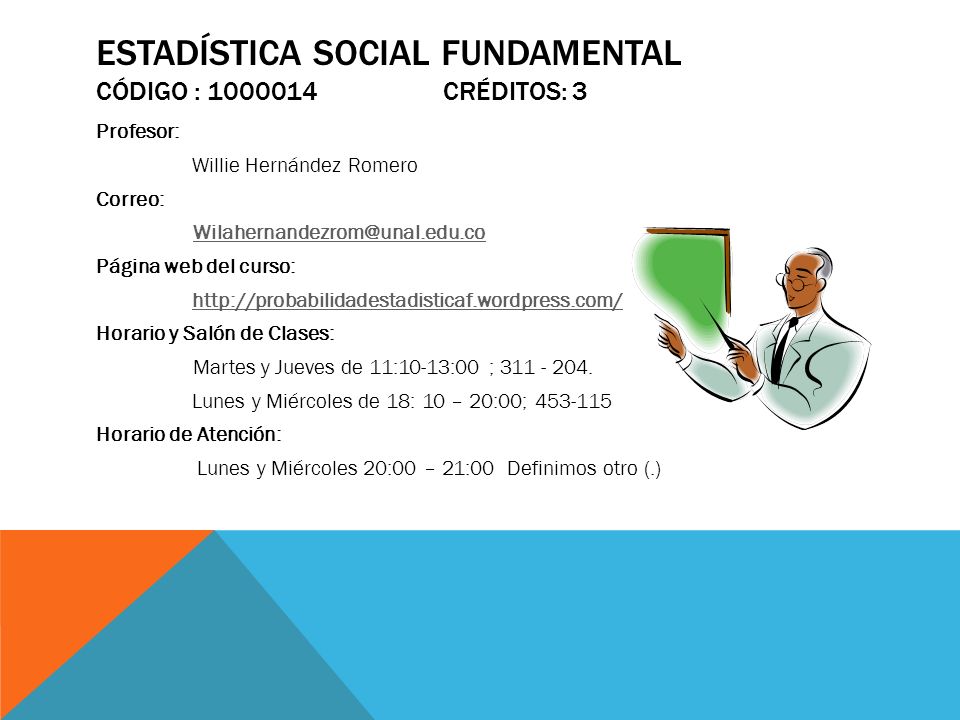 ESTADÍSTICA SOCIAL FUNDAMENTAL
CÓDIGO : 1000014 CRÉDITOS: 3

Profesor:

Willie Hernández Romero

Correo:

Wilahernandezrom@unal.edu.co

Página web del curso:

http://probabilidadestadisticaf.wordpress.com/

Horario y Salón de Clases:

Martes y Jueves de 11:10-13:00 ; 311 - 204.

Lunes y Miércoles de 18: 10 – 20:00; 453-115

Horario de Atención:

Lunes y Miércoles 20:00 – 21:00 Definimos otro (.)